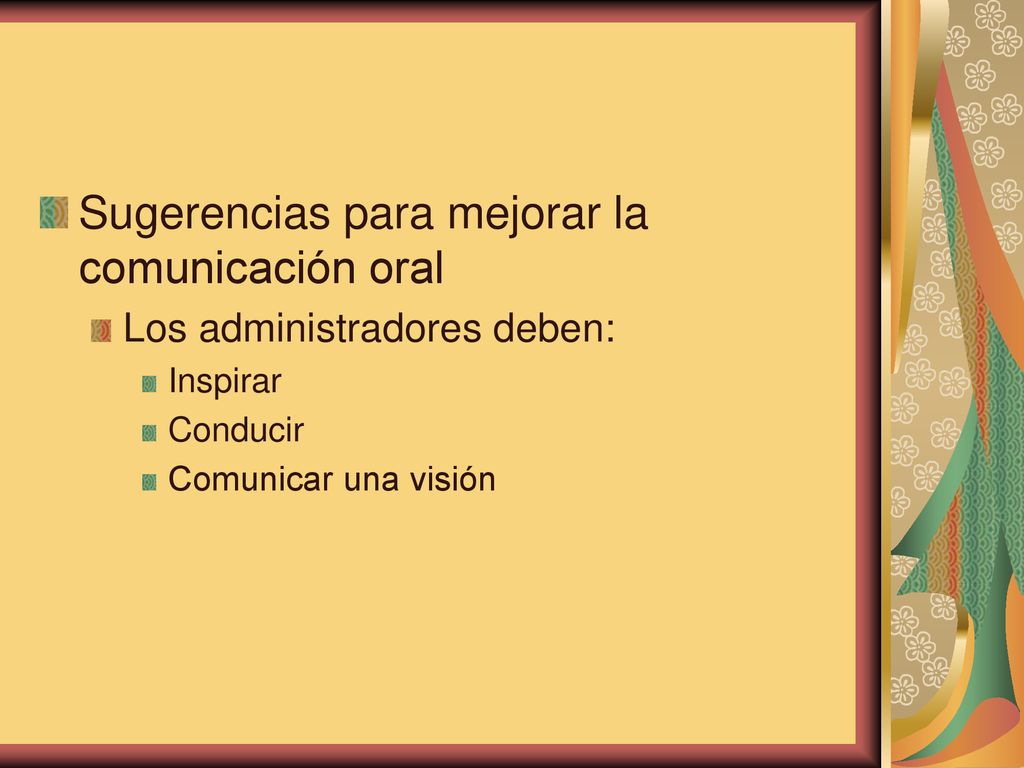 Sugerencias para mejorar la comunicación oral

Los administradores deben:

Inspirar

Conducir

Comunicar una visión